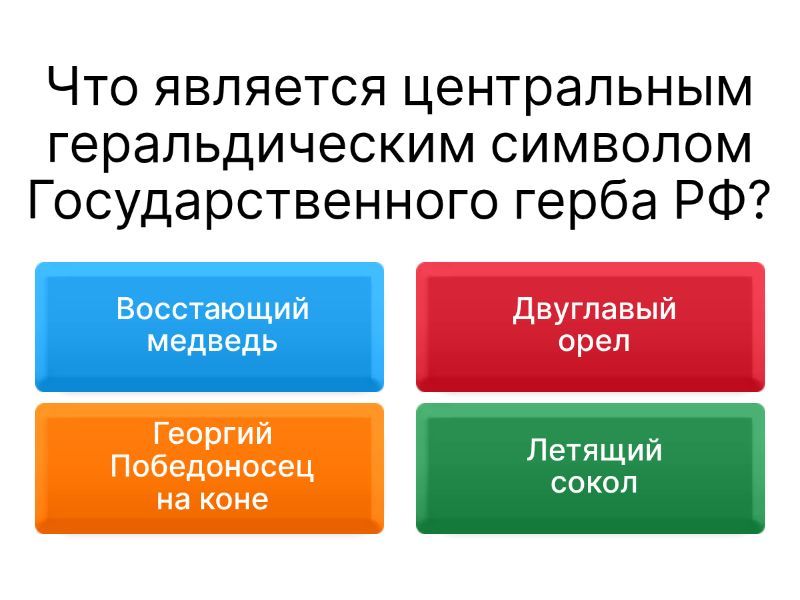 Что является центральным геральдическим символом Государственного герба РФ?

Восстающий медведь

Двуглавый орел

Георгий Победоносец на коне

Летящий сокол